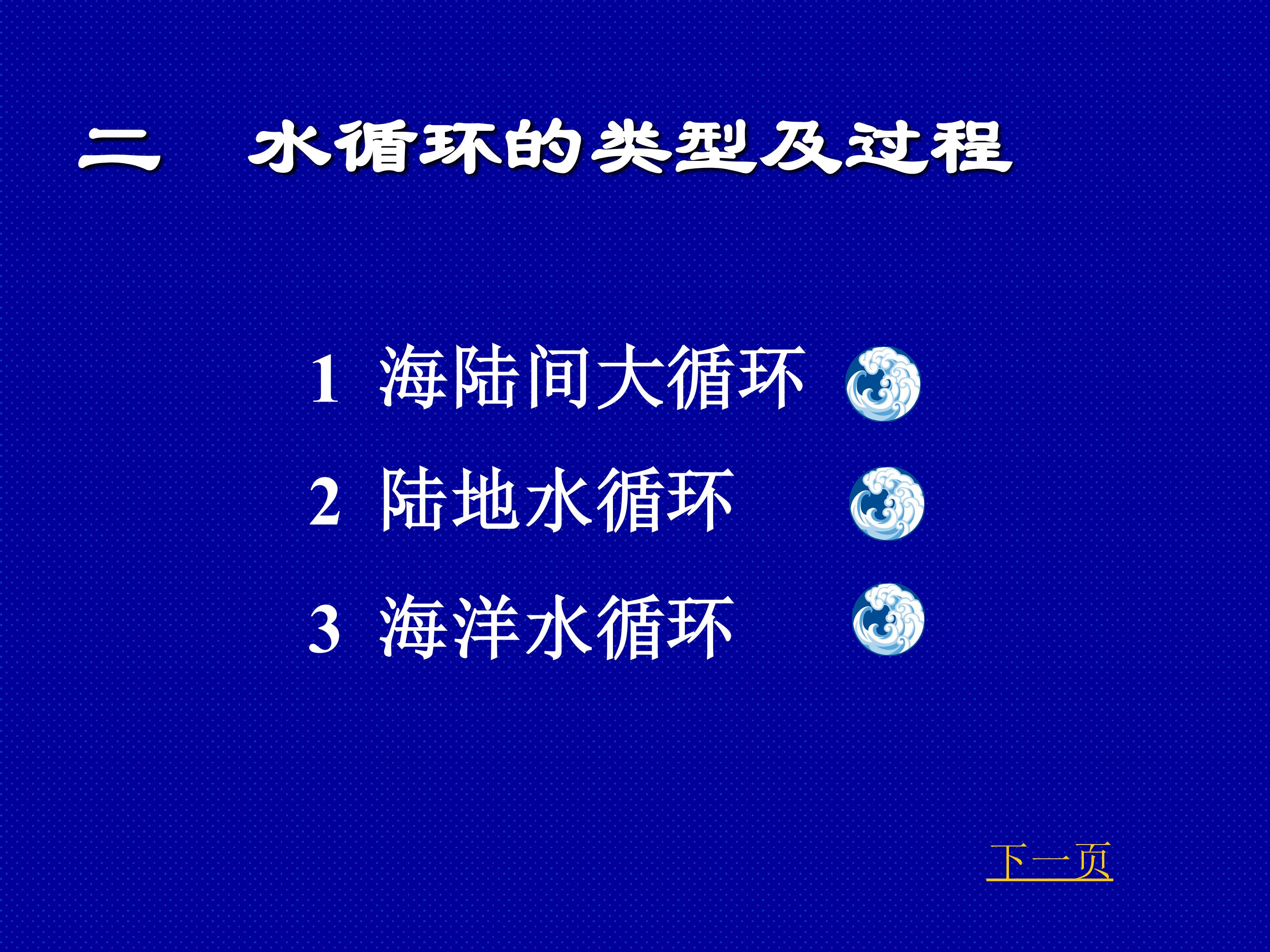 二　水循环的类型及过程

1 海陆间大循环

2 陆地水循环

3 海洋水循环

下一页